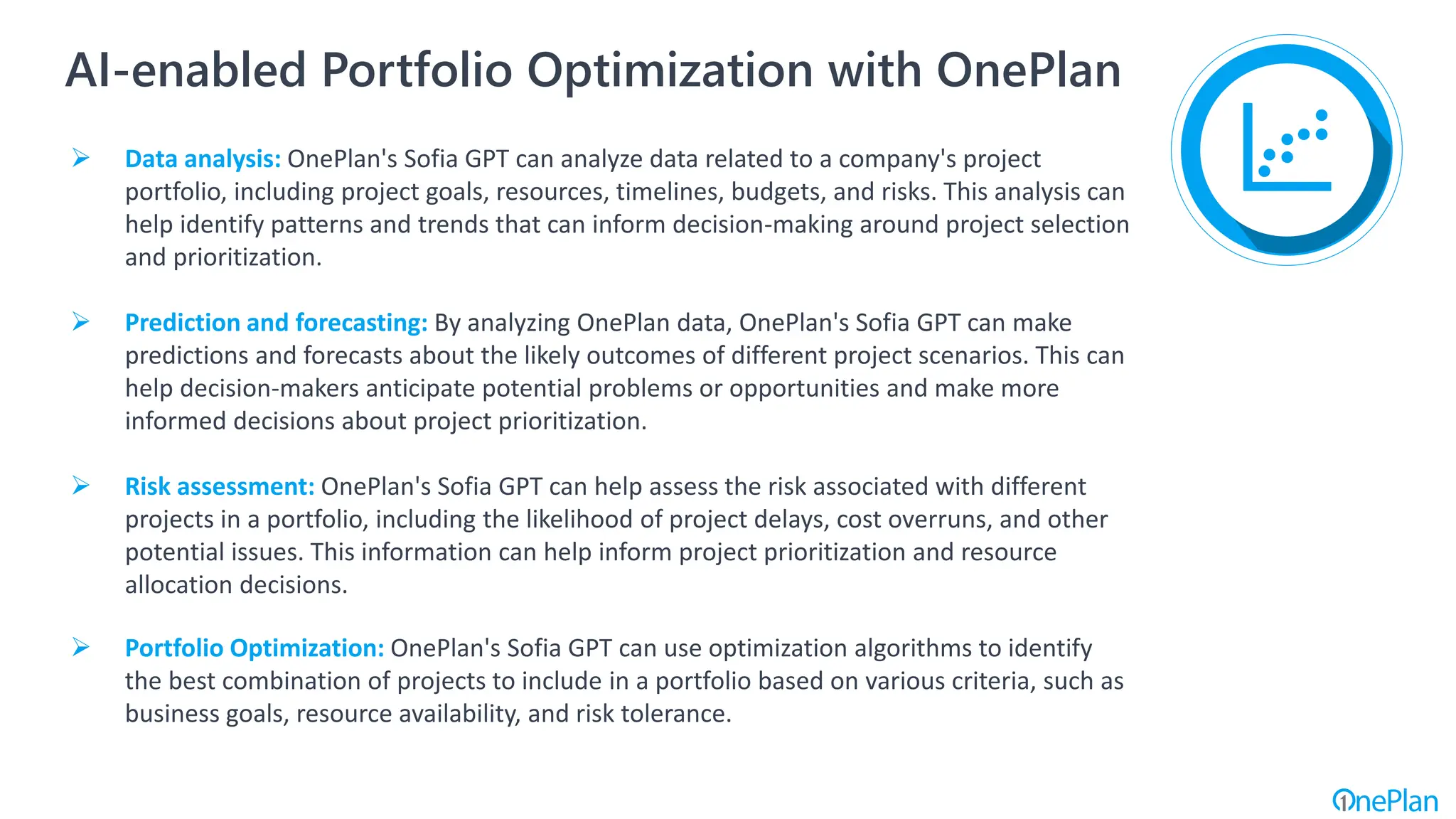 AI-enabled Portfolio Optimization with OnePlan

➢ Data analysis: OnePlan's Sofia GPT can analyze data related to a company's project portfolio, including project goals, resources, timelines, budgets, and risks. This analysis can help identify patterns and trends that can inform decision-making around project selection and prioritization.

➢ Prediction and forecasting: By analyzing OnePlan data, OnePlan's Sofia GPT can make predictions and forecasts about the likely outcomes of different project scenarios. This can help decision-makers anticipate potential problems or opportunities and make more informed decisions about project prioritization.

➢ Risk assessment: OnePlan's Sofia GPT can help assess the risk associated with different projects in a portfolio, including the likelihood of project delays, cost overruns, and other potential issues. This information can help inform project prioritization and resource allocation decisions.

➢ Portfolio Optimization: OnePlan's Sofia GPT can use optimization algorithms to identify the best combination of projects to include in a portfolio based on various criteria, such as business goals, resource availability, and risk tolerance.

OnePlan